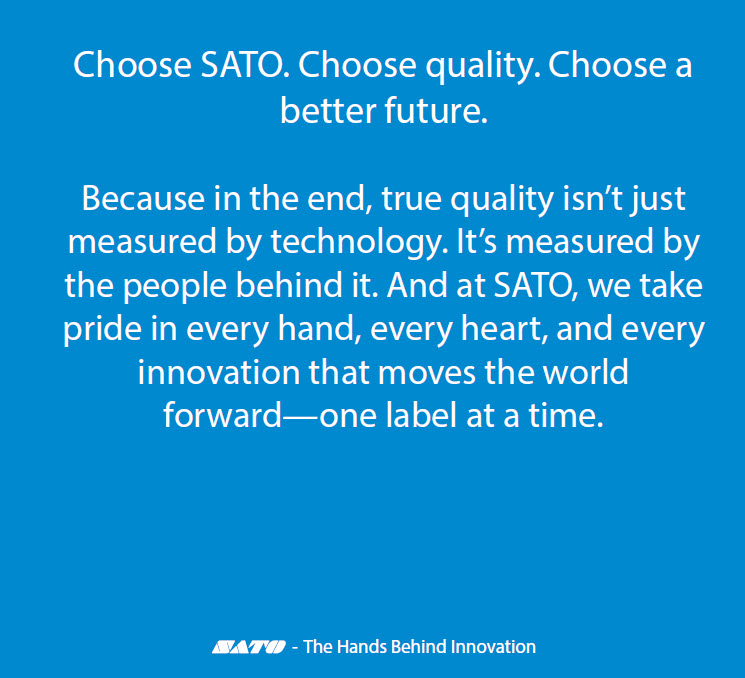 Choose SATO. Choose quality. Choose a better future.

Because in the end, true quality isn’t just measured by technology. It’s measured by the people behind it. And at SATO, we take pride in every hand, every heart, and every innovation that moves the world forward—one label at a time.

SATO - The Hands Behind Innovation